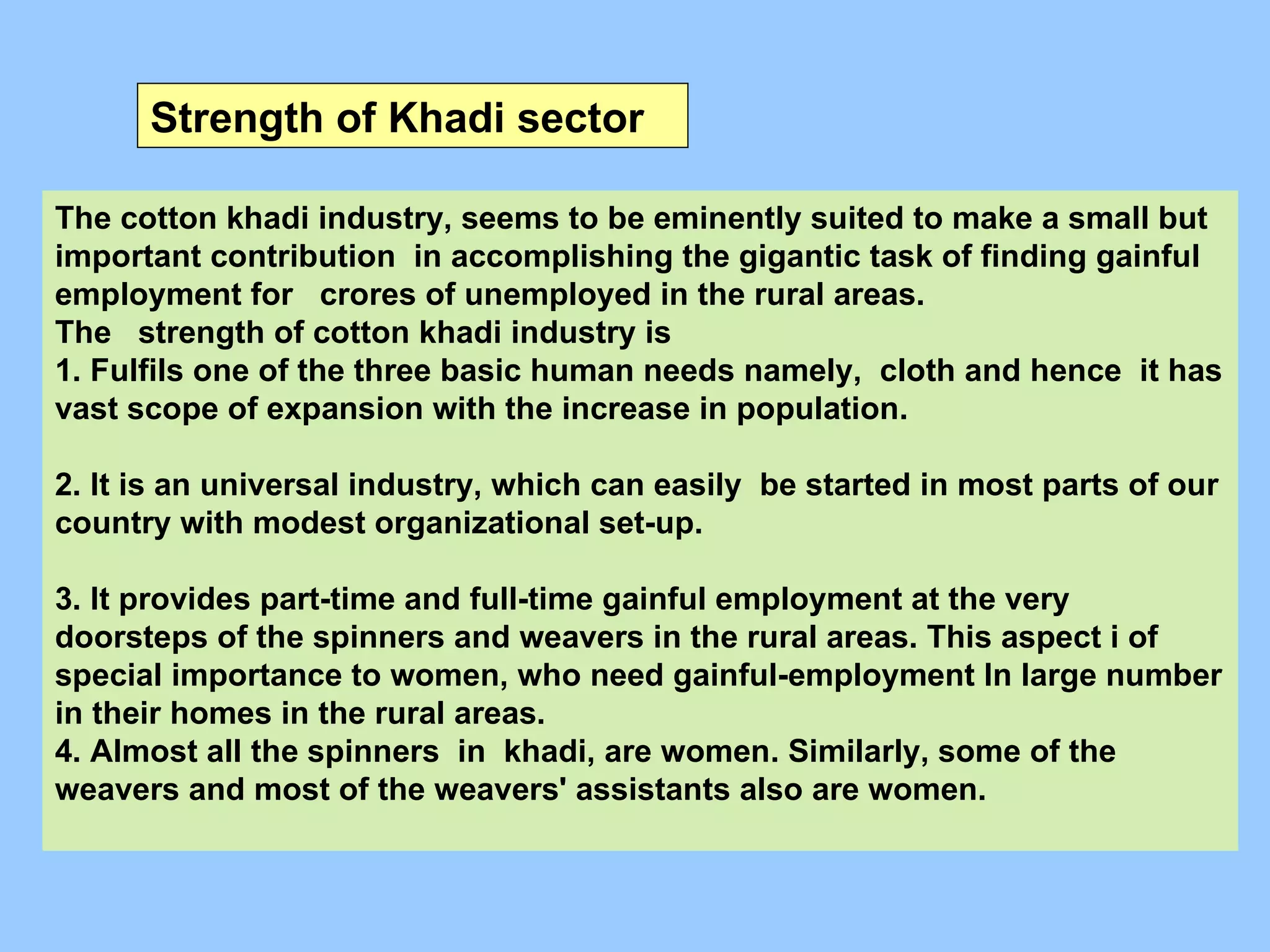 Strength of Khadi sector

The cotton khadi industry, seems to be eminently suited to make a small but important contribution in accomplishing the gigantic task of finding gainful employment for crores of unemployed in the rural areas.
The strength of cotton khadi industry is
1. Fulfils one of the three basic human needs namely, cloth and hence it has vast scope of expansion with the increase in population.

2. It is an universal industry, which can easily be started in most parts of our country with modest organizational set-up.

3. It provides part-time and full-time gainful employment at the very doorsteps of the spinners and weavers in the rural areas. This aspect i of special importance to women, who need gainful-employment In large number in their homes in the rural areas.
4. Almost all the spinners in khadi, are women. Similarly, some of the weavers and most of the weavers' assistants also are women.